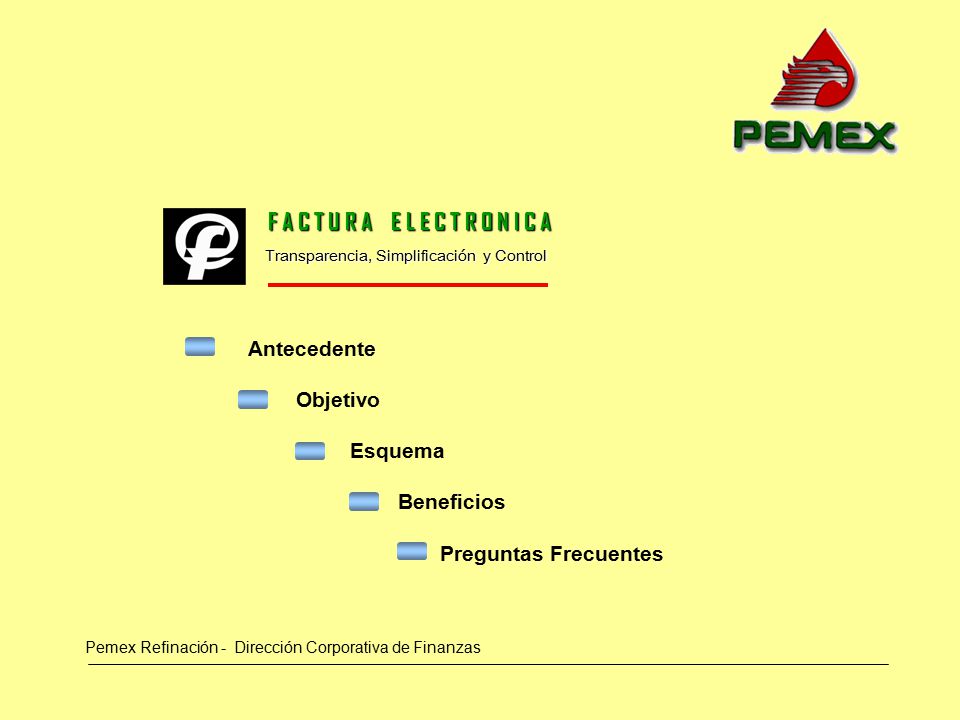 PEMEX

FACTURA ELECTRONICA
Transparencia, Simplificación y Control

Antecedente

Objetivo

Esquema

Beneficios

Preguntas Frecuentes

Pemex Refinación - Dirección Corporativa de Finanzas